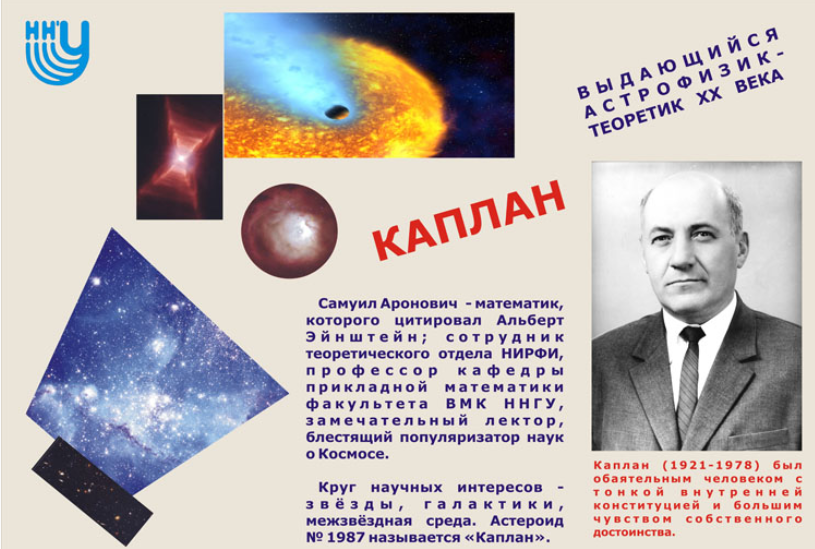 ННГУ

ВЫДАЮЩИЙСЯ АСТРОФИЗИК-ТЕОРЕТИК XX ВЕКА

КАПЛАН

Самуил Аронович - математик, которого цитировал Альберт Эйнштейн; сотрудник теоретического отдела НИРФИ, профессор кафедры прикладной математики факультета ВМК ННГУ, замечательный лектор, блестящий популяризатор наук о Космосе.

Круг научных интересов - звёзды, галактики, межзвёздная среда. Астероид № 1987 называется «Каплан».

Каплан (1921-1978) был обаятельным человеком с тонкой внутренней конституцией и большим чувством собственного достоинства.